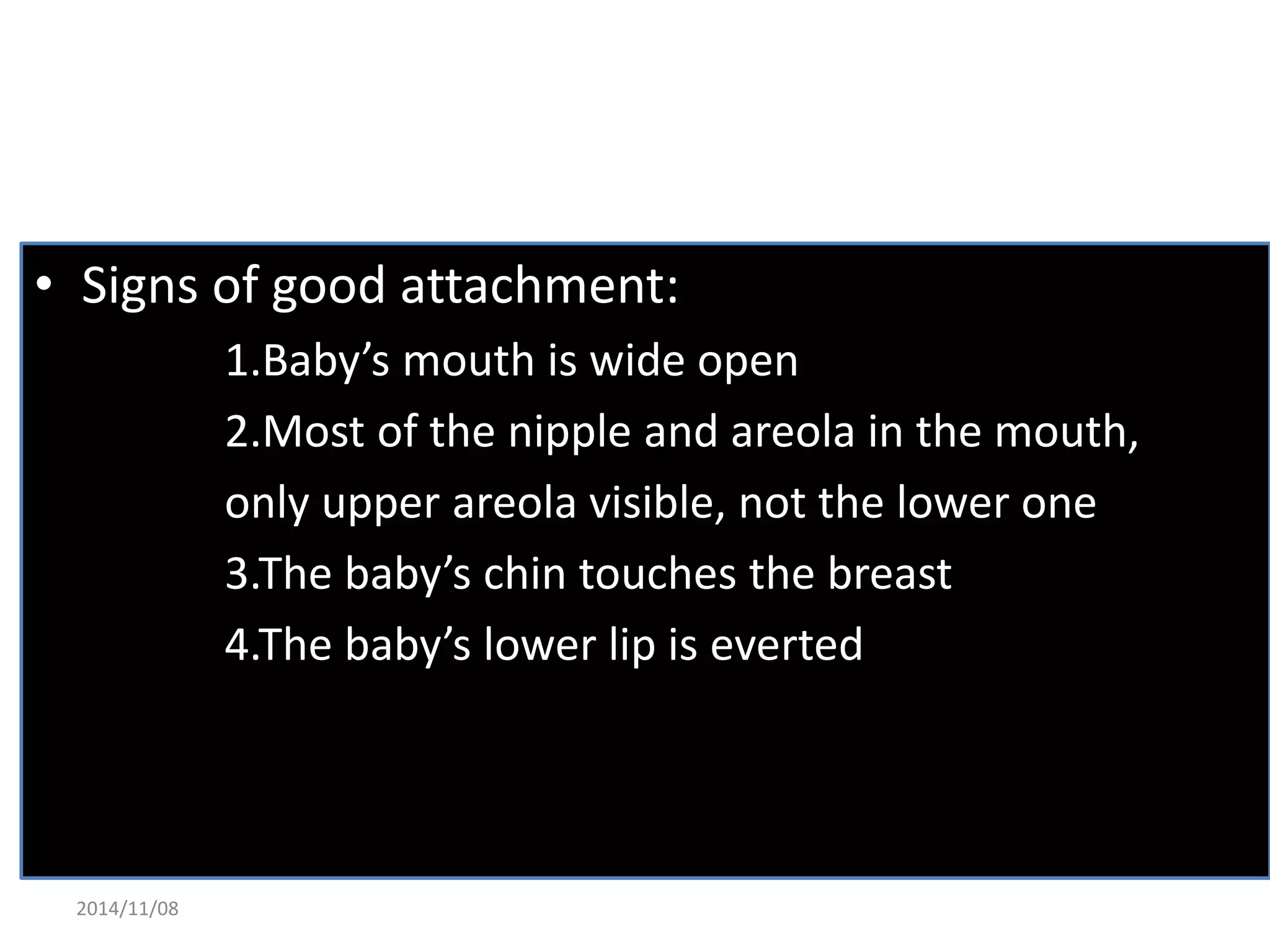 • Signs of good attachment:

1.Baby’s mouth is wide open

2.Most of the nipple and areola in the mouth, only upper areola visible, not the lower one

3.The baby’s chin touches the breast

4.The baby’s lower lip is everted

2014/11/08